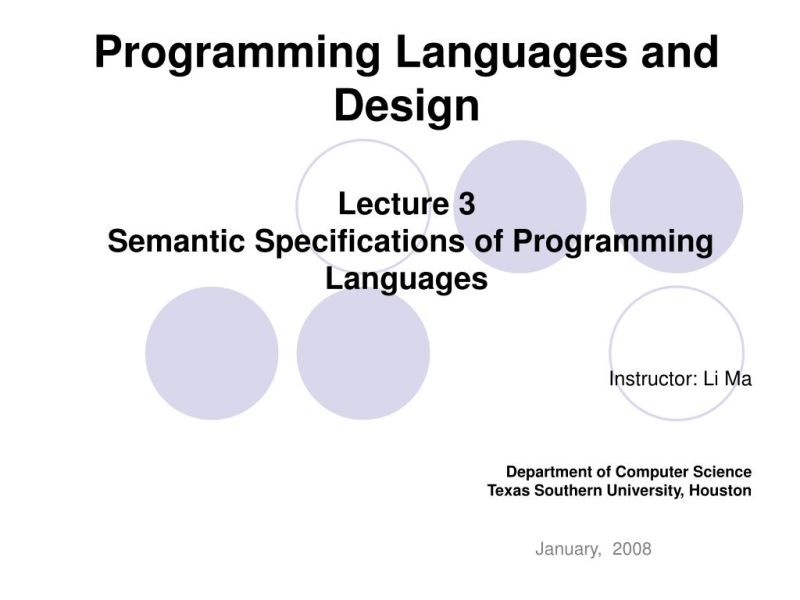 Programming Languages and Design

Lecture 3
Semantic Specifications of Programming Languages

Instructor: Li Ma

Department of Computer Science
Texas Southern University, Houston

January, 2008